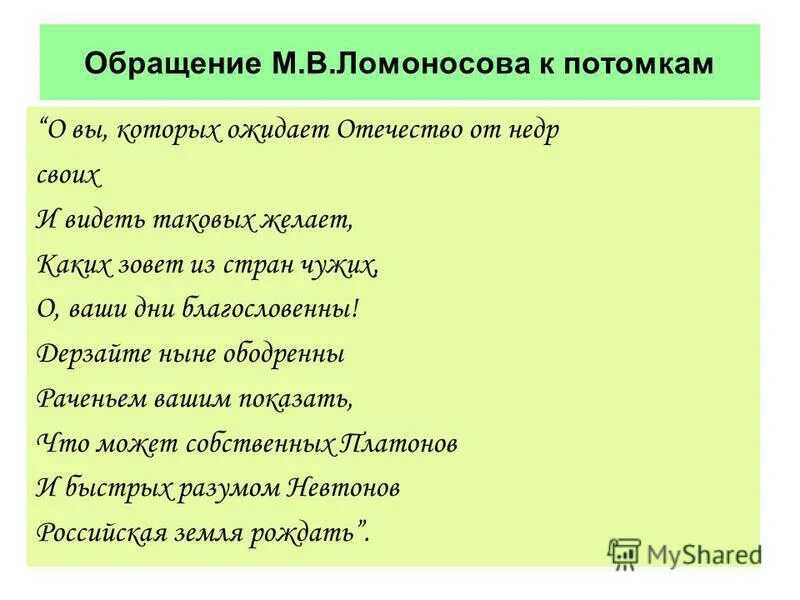 Обращение М.В.Ломоносова к потомкам

“О вы, которых ожидает Отечество от недр своих
И видеть таковых желает,
Каких зовет из стран чужих,
О, ваши дни благословенны!
Дерзайте ныне ободренны
Раченьем вашим показать,
Что может собственных Платонов
И быстрых разумом Невтонов
Российская земля рождать”.

MyShared